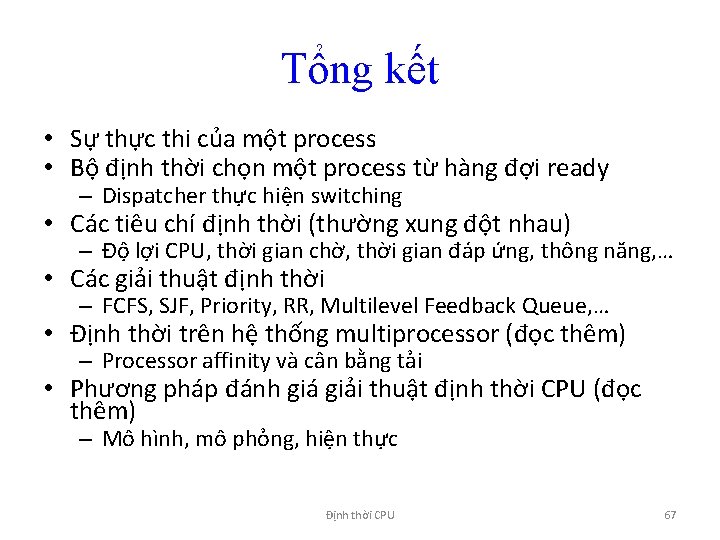 Tổng kết

• Sự thực thi của một process
• Bộ định thời chọn một process từ hàng đợi ready
  – Dispatcher thực hiện switching
• Các tiêu chí định thời (thường xung đột nhau)
  – Độ lợi CPU, thời gian chờ, thời gian đáp ứng, thông năng,…
• Các giải thuật định thời
  – FCFS, SJF, Priority, RR, Multilevel Feedback Queue,…
• Định thời trên hệ thống multiprocessor (đọc thêm)
  – Processor affinity và cân bằng tải
• Phương pháp đánh giá giải thuật định thời CPU (đọc thêm)
  – Mô hình, mô phỏng, hiện thực

Định thời CPU

67